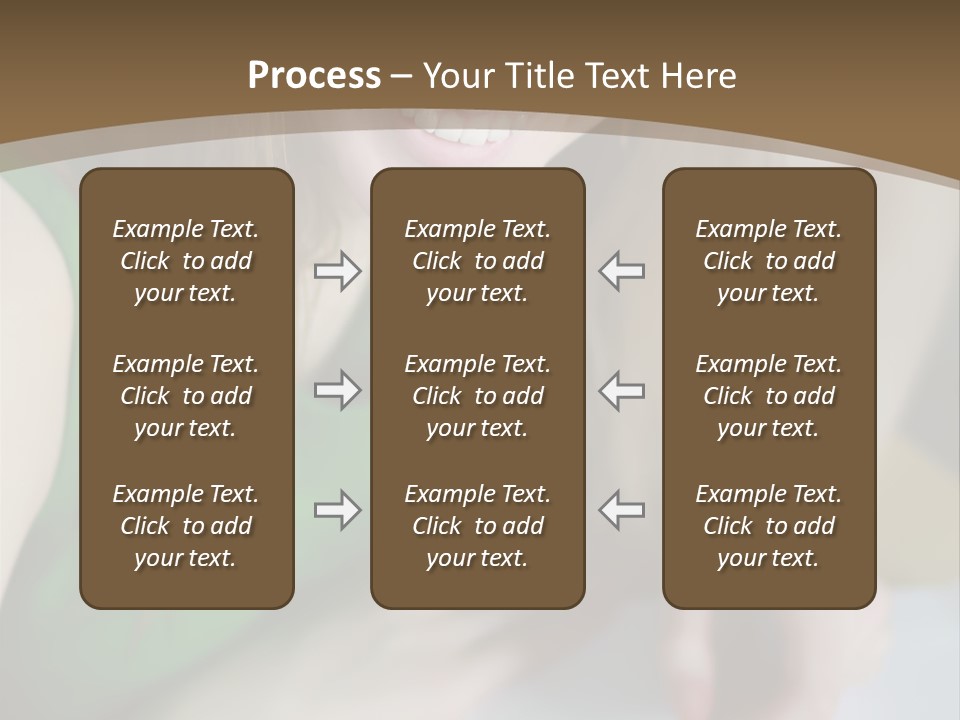 Process – Your Title Text Here

Example Text. Click to add your text.

Example Text. Click to add your text.

Example Text. Click to add your text.

Example Text. Click to add your text.

Example Text. Click to add your text.

Example Text. Click to add your text.

Example Text. Click to add your text.

Example Text. Click to add your text.

Example Text. Click to add your text.